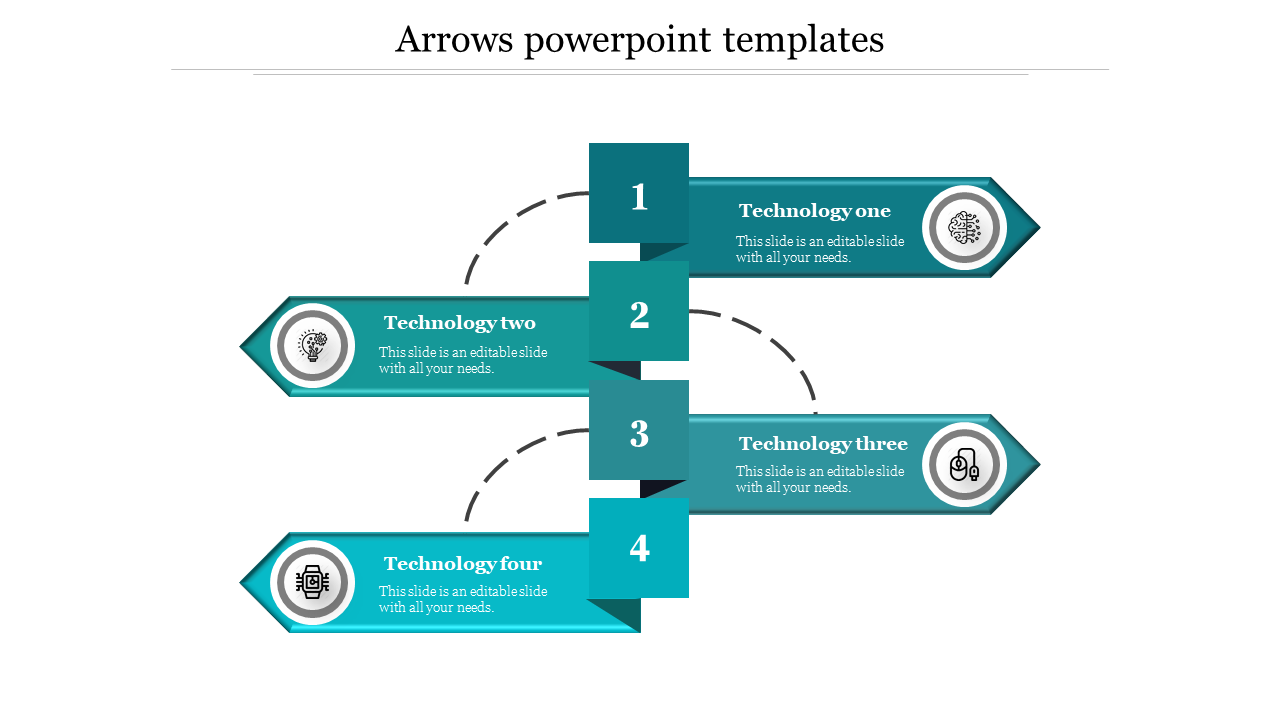 Arrows powerpoint templates

1

Technology one

This slide is an editable slide with all your needs.

2

Technology two

This slide is an editable slide with all your needs.

3

Technology three

This slide is an editable slide with all your needs.

4

Technology four

This slide is an editable slide with all your needs.